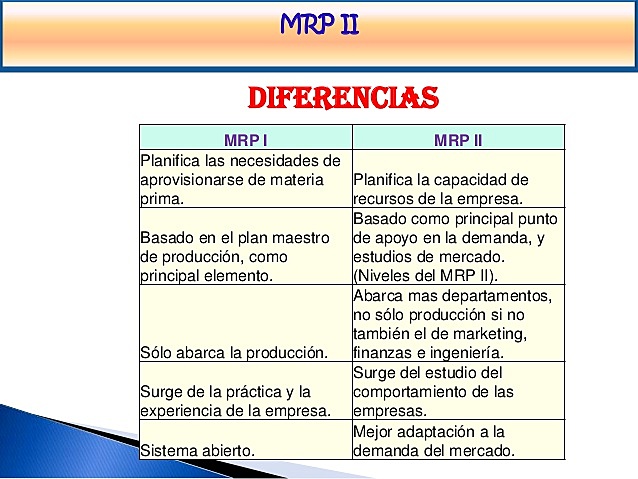 MRP II

DIFERENCIAS

| MRP I | MRP II |
|---|---|
| Planifica las necesidades de aprovisionarse de materia prima. | Planifica la capacidad de recursos de la empresa. |
| Basado en el plan maestro de producción, como principal elemento. | Basado como principal punto de apoyo en la demanda, y estudios de mercado. (Niveles del MRP II). |
| Sólo abarca la producción. | Abarca mas departamentos, no sólo producción si no también el de marketing, finanzas e ingeniería. |
| Surge de la práctica y la experiencia de la empresa. | Surge del estudio del comportamiento de las empresas. |
| Sistema abierto. | Mejor adaptación a la demanda del mercado. |